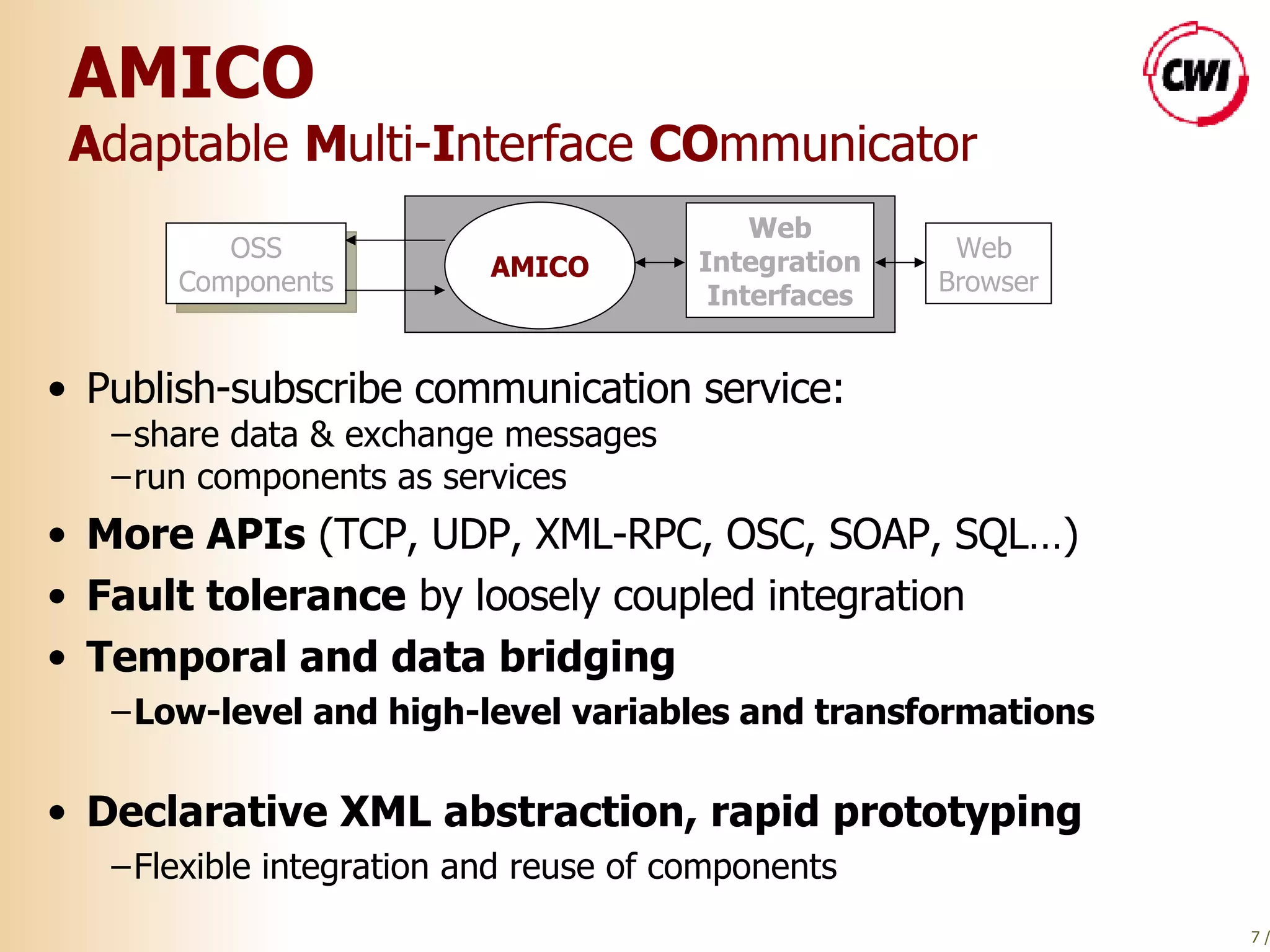 AMICO
Adaptable Multi-Interface COmmunicator

CWI

OSS Components

AMICO

Web Integration Interfaces

Web Browser

• Publish-subscribe communication service:
–share data & exchange messages
–run components as services

• More APIs (TCP, UDP, XML-RPC, OSC, SOAP, SQL…)

• Fault tolerance by loosely coupled integration

• Temporal and data bridging
–Low-level and high-level variables and transformations

• Declarative XML abstraction, rapid prototyping
–Flexible integration and reuse of components

7 /